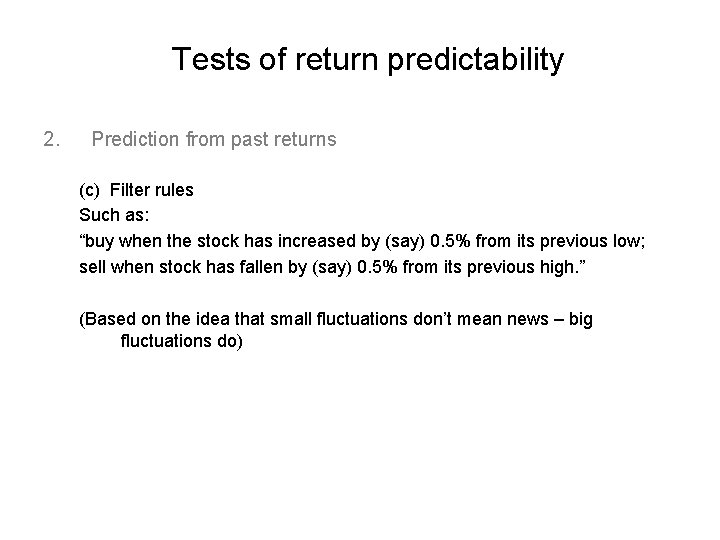 Tests of return predictability

2. Prediction from past returns

(c) Filter rules
Such as:
“buy when the stock has increased by (say) 0.5% from its previous low;
sell when stock has fallen by (say) 0.5% from its previous high.”

(Based on the idea that small fluctuations don’t mean news – big fluctuations do)